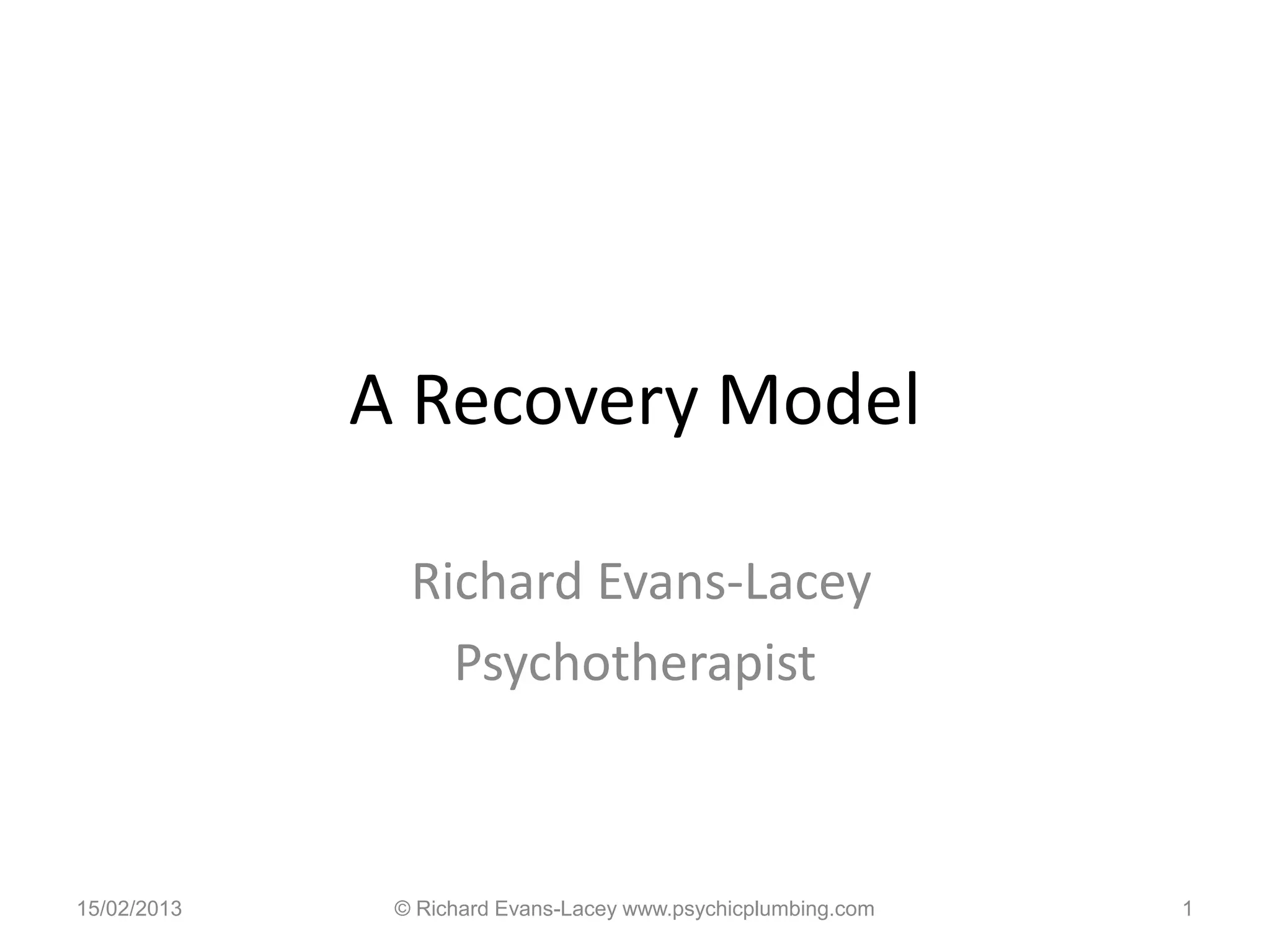 A Recovery Model

Richard Evans-Lacey
Psychotherapist

15/02/2013 © Richard Evans-Lacey www.psychicplumbing.com 1